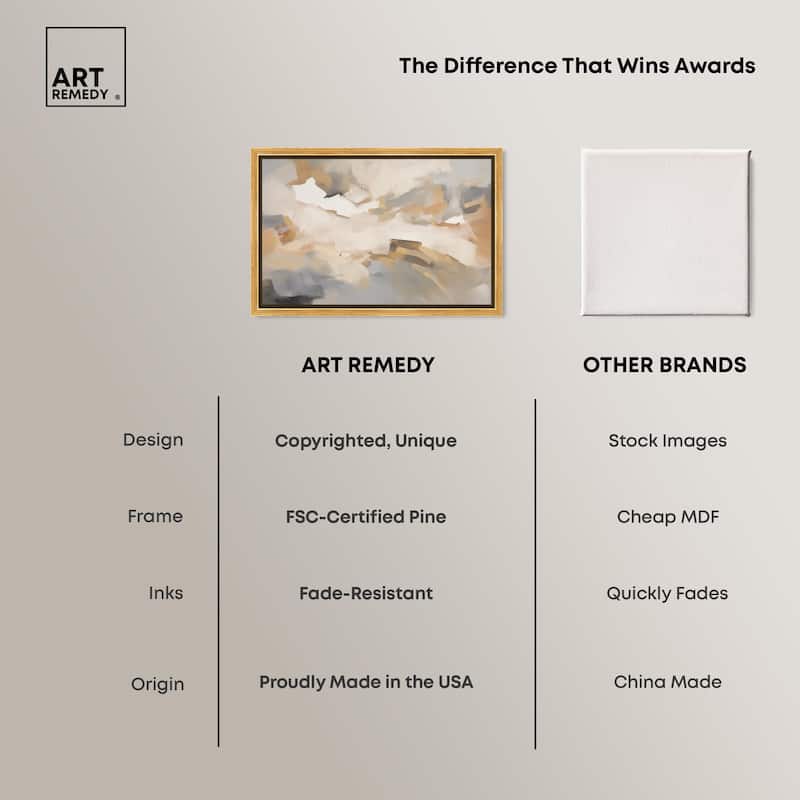 ART REMEDY ®

The Difference That Wins Awards

| | ART REMEDY | OTHER BRANDS |
|---|---|---|
| Design | Copyrighted, Unique | Stock Images |
| Frame | FSC-Certified Pine | Cheap MDF |
| Inks | Fade-Resistant | Quickly Fades |
| Origin | Proudly Made in the USA | China Made |